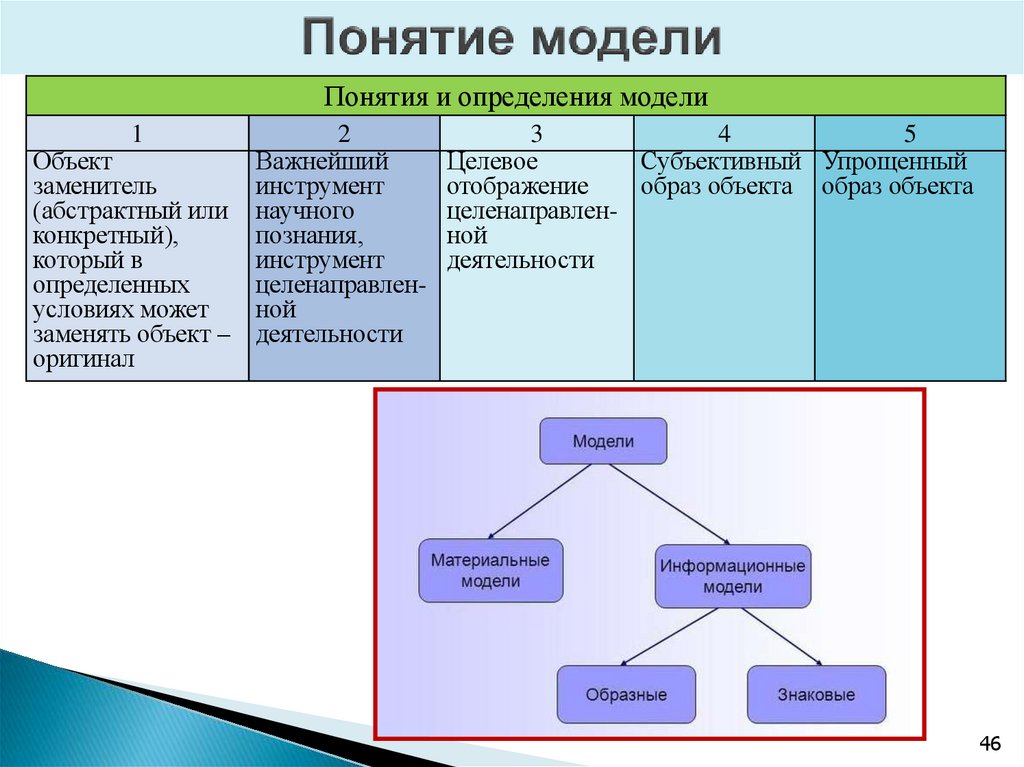 Понятие модели

| Понятия и определения модели | | | | |
|---|---|---|---|---|
| 1 | 2 | 3 | 4 | 5 |
| Объект заменитель (абстрактный или конкретный), который в определенных условиях может заменять объект – оригинал | Важнейший инструмент научного познания, инструмент целенаправленной деятельности | Целевое отображение целенаправленной деятельности | Субъективный образ объекта | Упрощенный образ объекта |

Модели

Материальные модели

Информационные модели

Образные

Знаковые

46